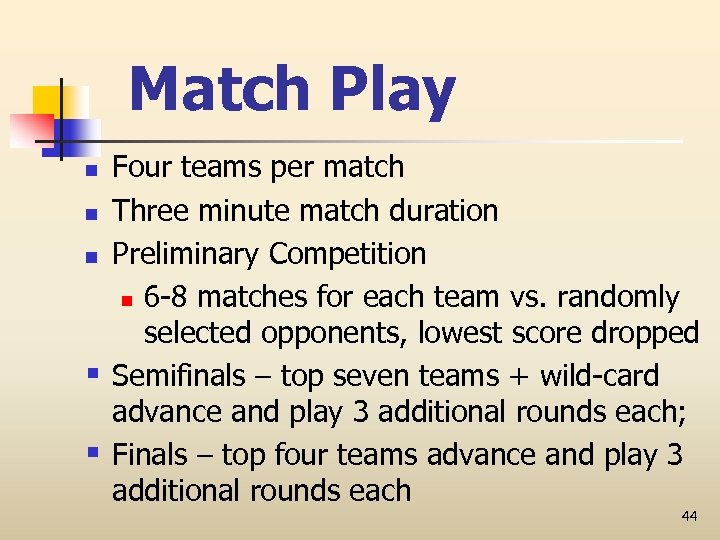 Match Play

- Four teams per match
- Three minute match duration
- Preliminary Competition
  - 6-8 matches for each team vs. randomly selected opponents, lowest score dropped
- Semifinals – top seven teams + wild-card advance and play 3 additional rounds each;
- Finals – top four teams advance and play 3 additional rounds each

44